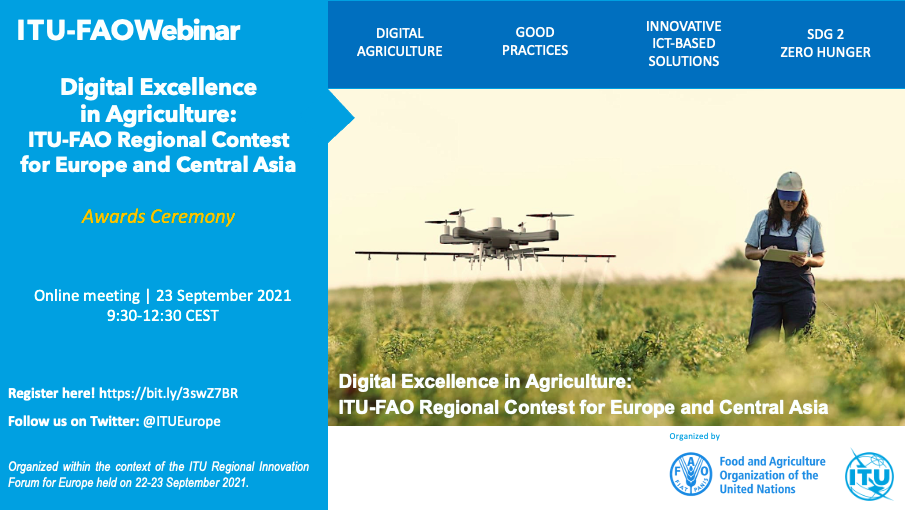 ITU-FAOWebinar

Digital Excellence in Agriculture: ITU-FAO Regional Contest for Europe and Central Asia

Awards Ceremony

Online meeting | 23 September 2021
9:30-12:30 CEST

Register here! https://bit.ly/3swZ7BR

Follow us on Twitter: @ITUEurope

Organized within the context of the ITU Regional Innovation Forum for Europe held on 22-23 September 2021.

DIGITAL AGRICULTURE

GOOD PRACTICES

INNOVATIVE ICT-BASED SOLUTIONS

SDG 2 ZERO HUNGER

Digital Excellence in Agriculture:
ITU-FAO Regional Contest for Europe and Central Asia

Organized by

FAO FIAT PANIS

Food and Agriculture Organization of the United Nations

ITU